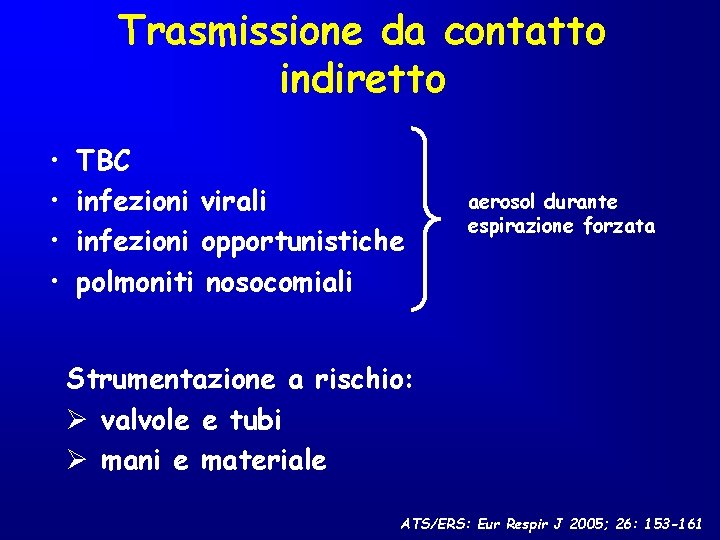 Trasmissione da contatto indiretto

• TBC
• infezioni virali
• infezioni opportunistiche
• polmoniti nosocomiali

aerosol durante espirazione forzata

Strumentazione a rischio:
➢ valvole e tubi
➢ mani e materiale

ATS/ERS: Eur Respir J 2005; 26: 153-161